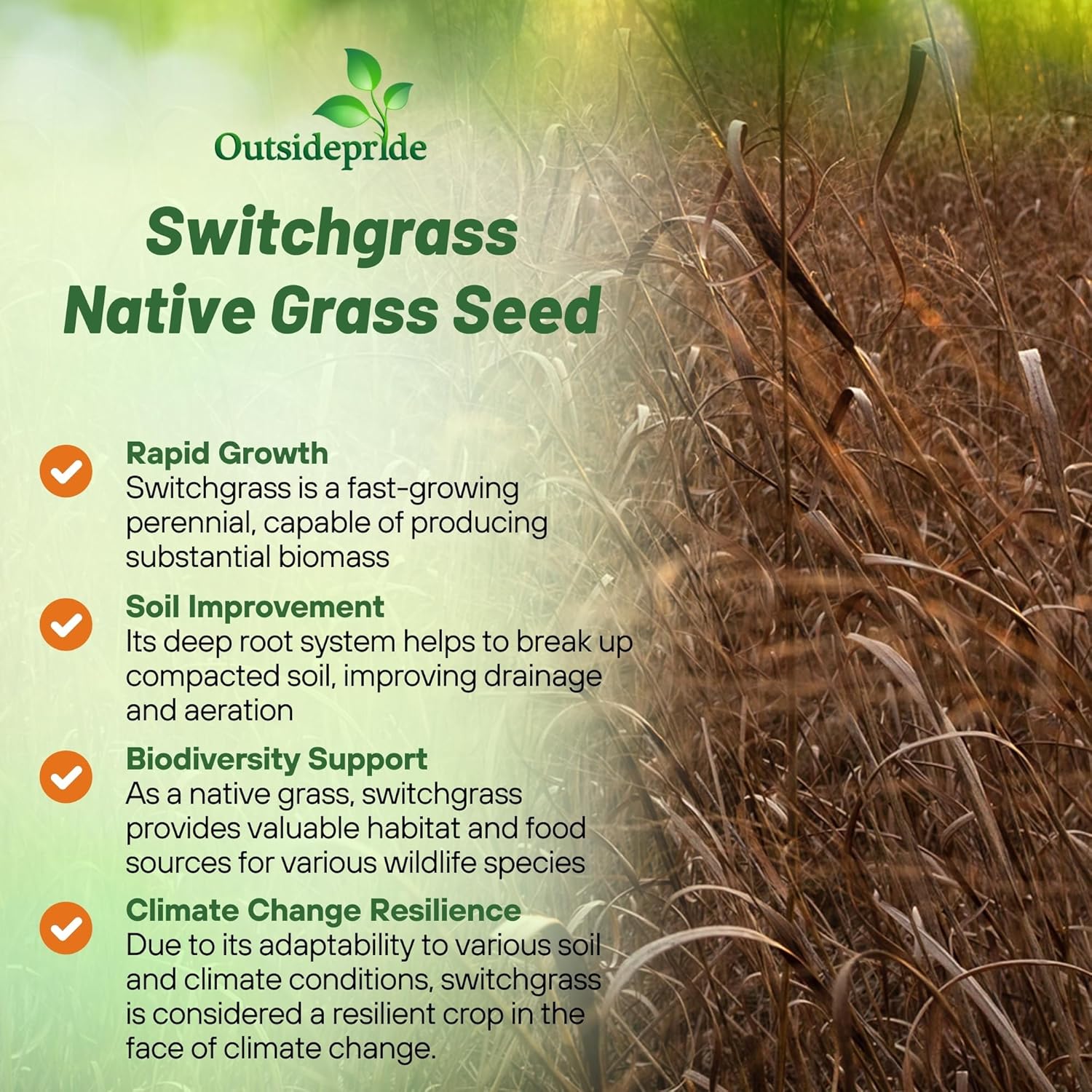 Outsidepride

Switchgrass
Native Grass Seed

Rapid Growth
Switchgrass is a fast-growing perennial, capable of producing substantial biomass

Soil Improvement
Its deep root system helps to break up compacted soil, improving drainage and aeration

Biodiversity Support
As a native grass, switchgrass provides valuable habitat and food sources for various wildlife species

Climate Change Resilience
Due to its adaptability to various soil and climate conditions, switchgrass is considered a resilient crop in the face of climate change.